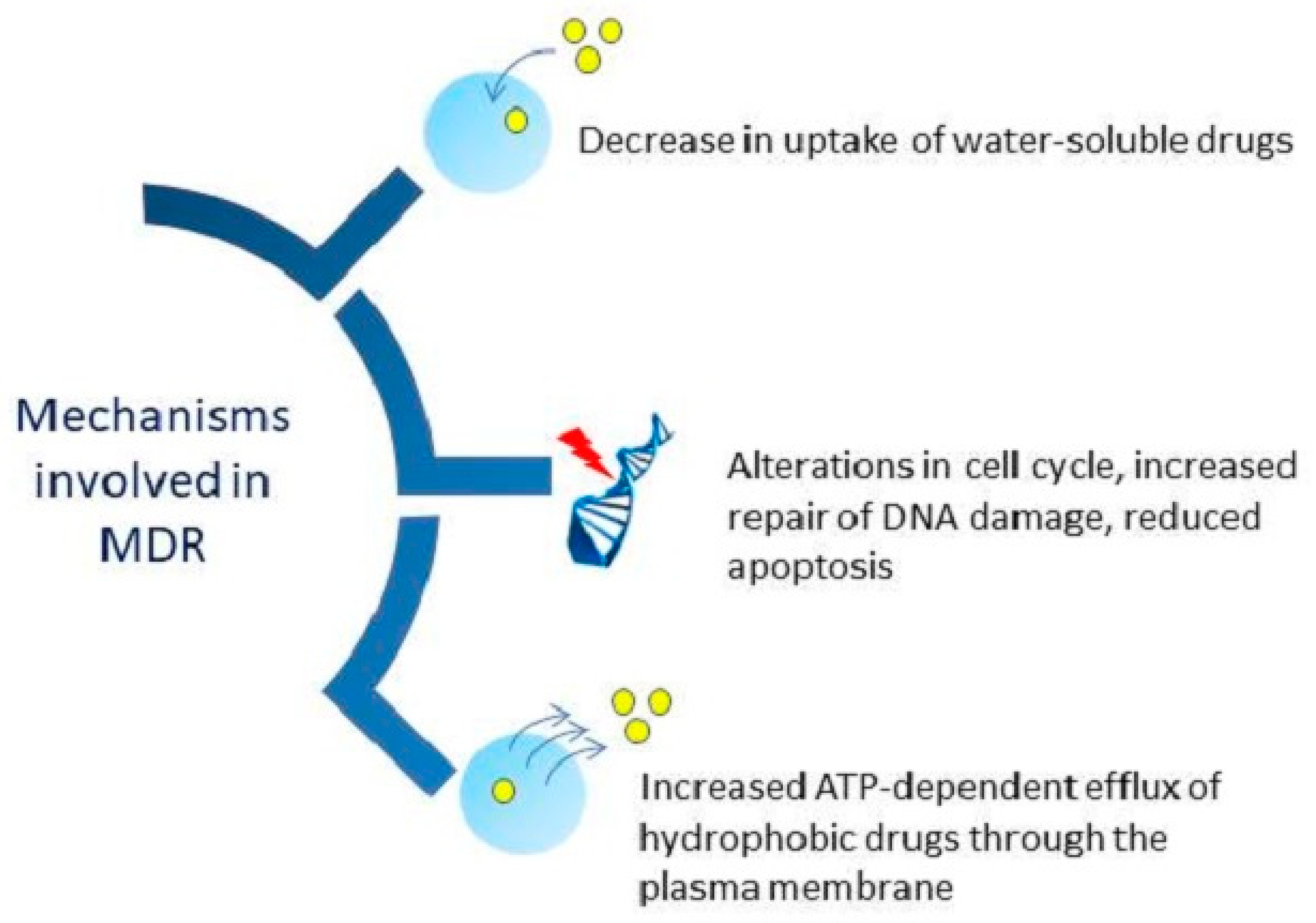 Decrease in uptake of water-soluble drugs

Mechanisms involved in MDR

Alterations in cell cycle, increased repair of DNA damage, reduced apoptosis

Increased ATP-dependent efflux of hydrophobic drugs through the plasma membrane